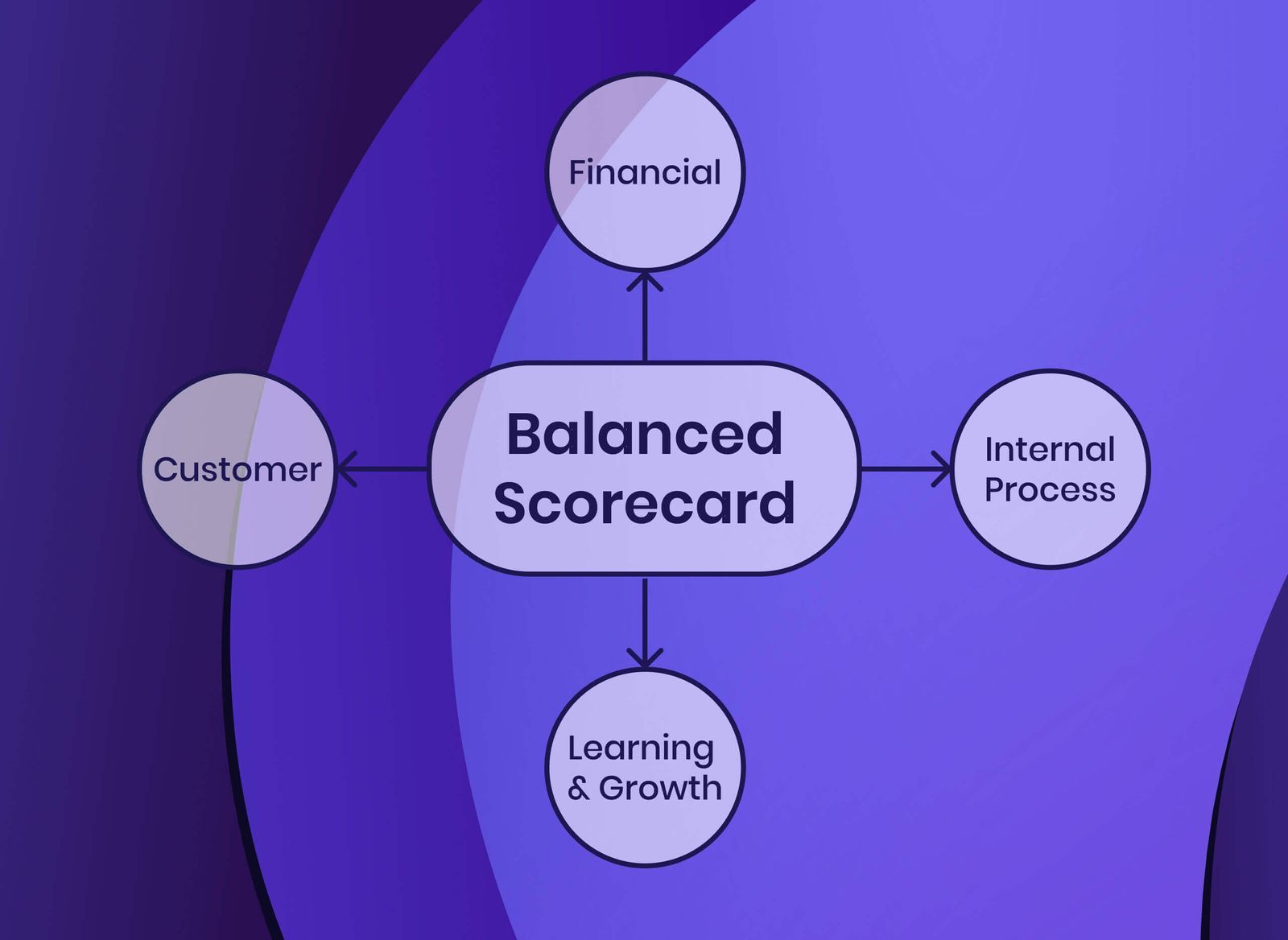 Financial

Customer

Balanced Scorecard

Internal Process

Learning & Growth